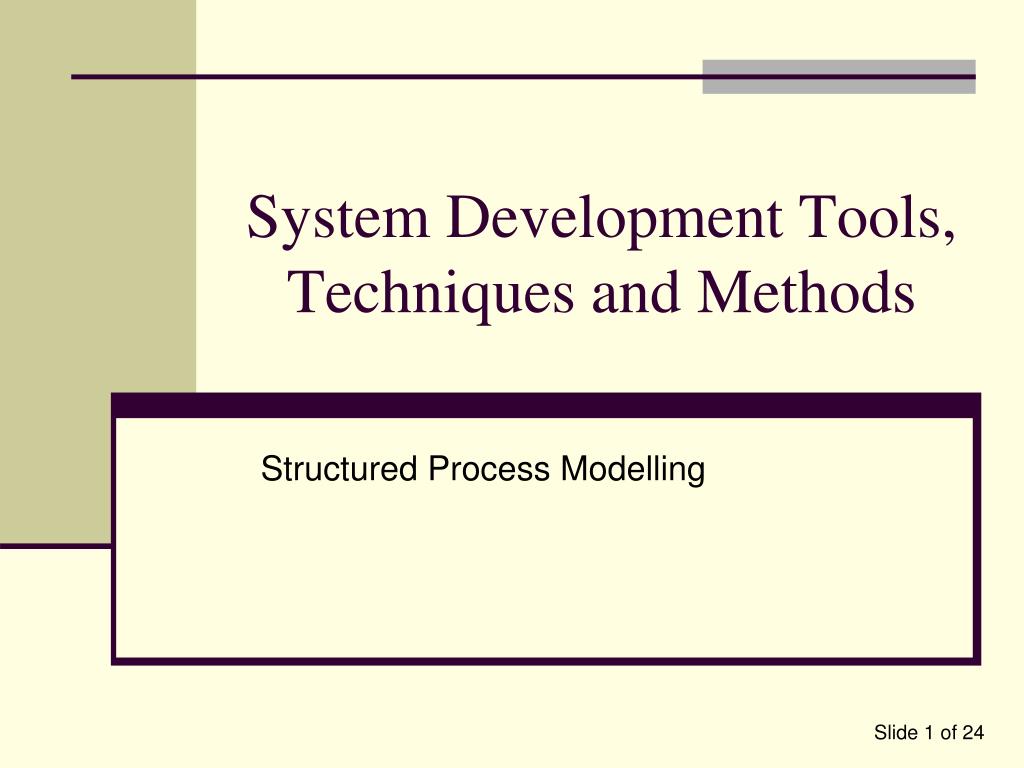 System Development Tools, Techniques and Methods

Structured Process Modelling

Slide 1 of 24